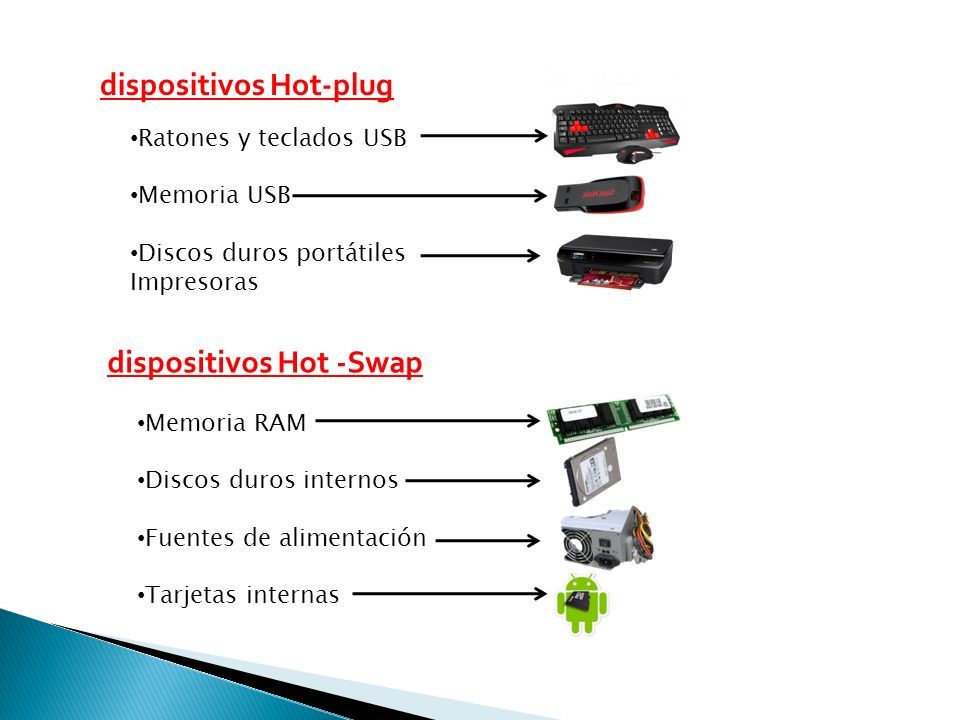 dispositivos Hot-plug

•Ratones y teclados USB

•Memoria USB

•Discos duros portátiles Impresoras

dispositivos Hot -Swap

•Memoria RAM

•Discos duros internos

•Fuentes de alimentación

•Tarjetas internas